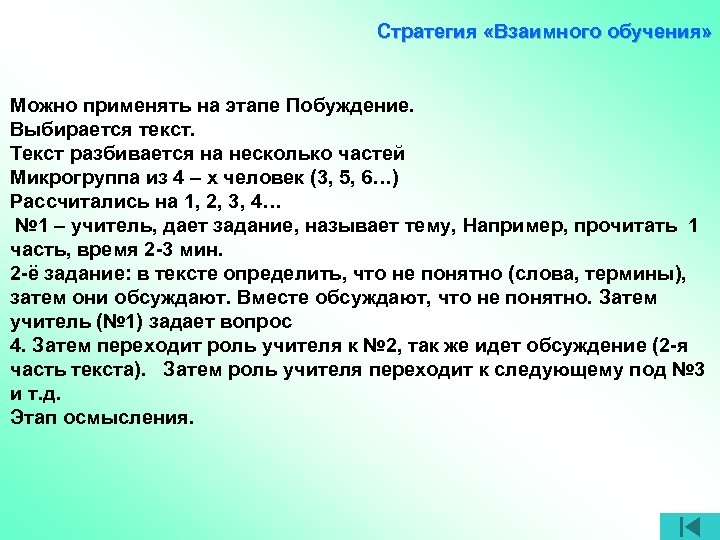 Стратегия «Взаимного обучения»

Можно применять на этапе Побуждение.
Выбирается текст.
Текст разбивается на несколько частей
Микрогруппа из 4 – х человек (3, 5, 6…)
Рассчитались на 1, 2, 3, 4…
№1 – учитель, дает задание, называет тему, Например, прочитать 1 часть, время 2-3 мин.
2-ё задание: в тексте определить, что не понятно (слова, термины), затем они обсуждают. Вместе обсуждают, что не понятно. Затем учитель (№1) задает вопрос
4. Затем переходит роль учителя к №2, так же идет обсуждение (2-я часть текста). Затем роль учителя переходит к следующему под №3 и т.д.
Этап осмысления.